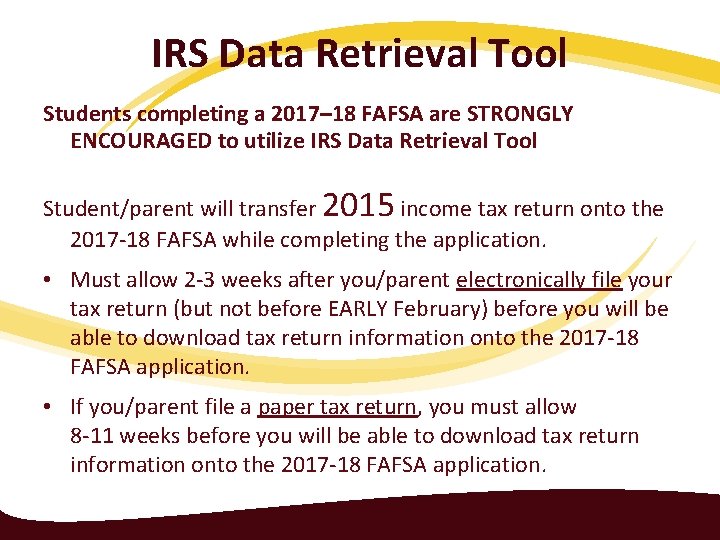 IRS Data Retrieval Tool

Students completing a 2017–18 FAFSA are STRONGLY ENCOURAGED to utilize IRS Data Retrieval Tool

Student/parent will transfer 2015 income tax return onto the 2017-18 FAFSA while completing the application.

• Must allow 2-3 weeks after you/parent electronically file your tax return (but not before EARLY February) before you will be able to download tax return information onto the 2017-18 FAFSA application.

• If you/parent file a paper tax return, you must allow 8-11 weeks before you will be able to download tax return information onto the 2017-18 FAFSA application.